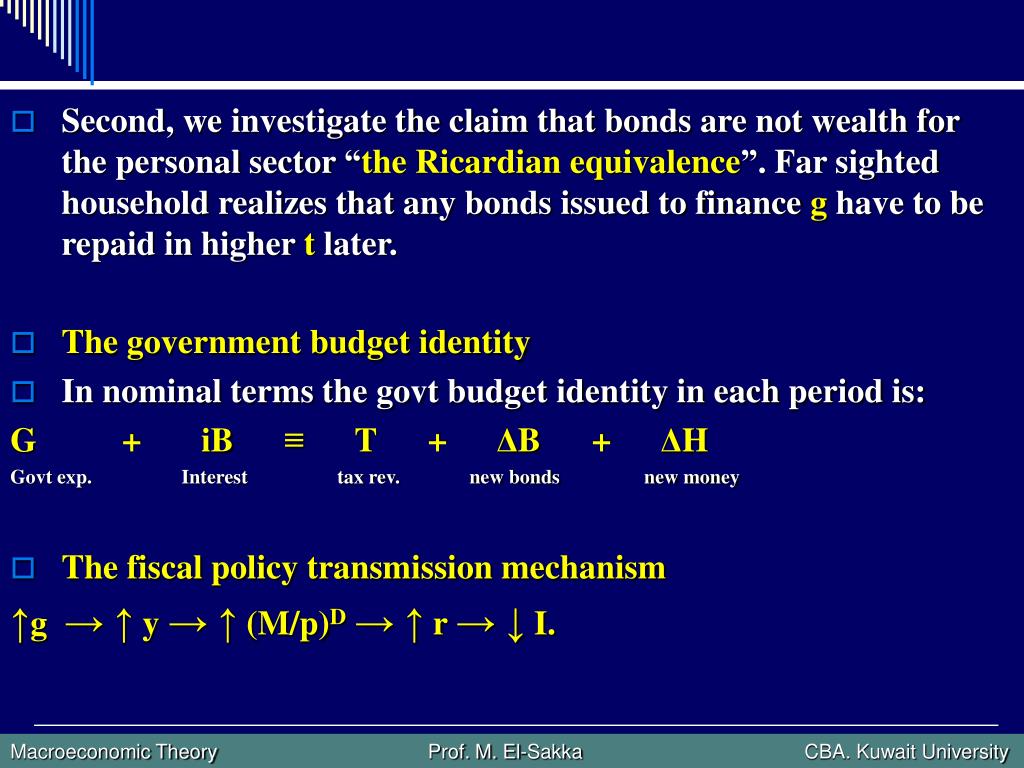 Second, we investigate the claim that bonds are not wealth for the personal sector “the Ricardian equivalence”. Far sighted household realizes that any bonds issued to finance g have to be repaid in higher t later.

The government budget identity

In nominal terms the govt budget identity in each period is:

$G + iB \equiv T + \Delta B + \Delta H$

Govt exp. Interest tax rev. new bonds new money

The fiscal policy transmission mechanism

$\uparrow g \rightarrow \uparrow y \rightarrow \uparrow (M/p)^D \rightarrow \uparrow r \rightarrow \downarrow I.$

Macroeconomic Theory Prof. M. El-Sakka CBA. Kuwait University